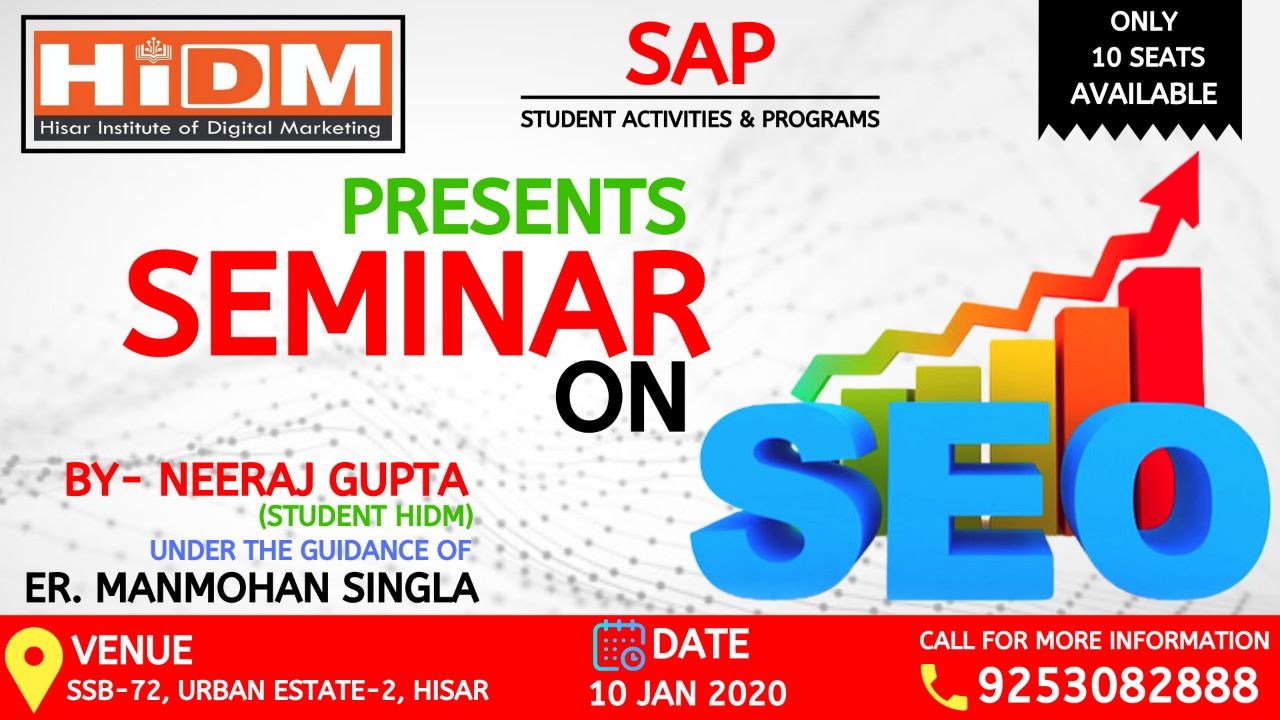 HiDM
Hisar Institute of Digital Marketing

SAP
STUDENT ACTIVITIES & PROGRAMS

ONLY
10 SEATS
AVAILABLE

PRESENTS
SEMINAR
ON

SEO

BY- NEERAJ GUPTA
(STUDENT HIDM)
UNDER THE GUIDANCE OF
ER. MANMOHAN SINGLA

VENUE
SSB-72, URBAN ESTATE-2, HISAR

DATE
10 JAN 2020

CALL FOR MORE INFORMATION
9253082888